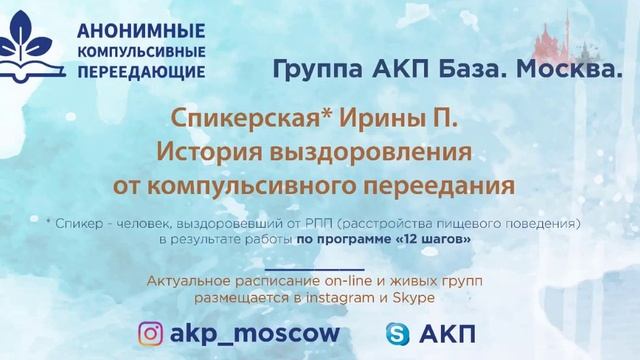 АНОНИМНЫЕ КОМПУЛЬСИВНЫЕ ПЕРЕЕДАЮЩИЕ

Группа АКП База. Москва.

Спикерская* Ирины П.
История выздоровления
от компульсивного переедания

* Спикер - человек, выздоровевший от РПП (расстройства пищевого поведения) в результате работы по программе «12 шагов»

Актуальное расписание on-line и живых групп размещается в instagram и Skype

akp_moscow

АКП